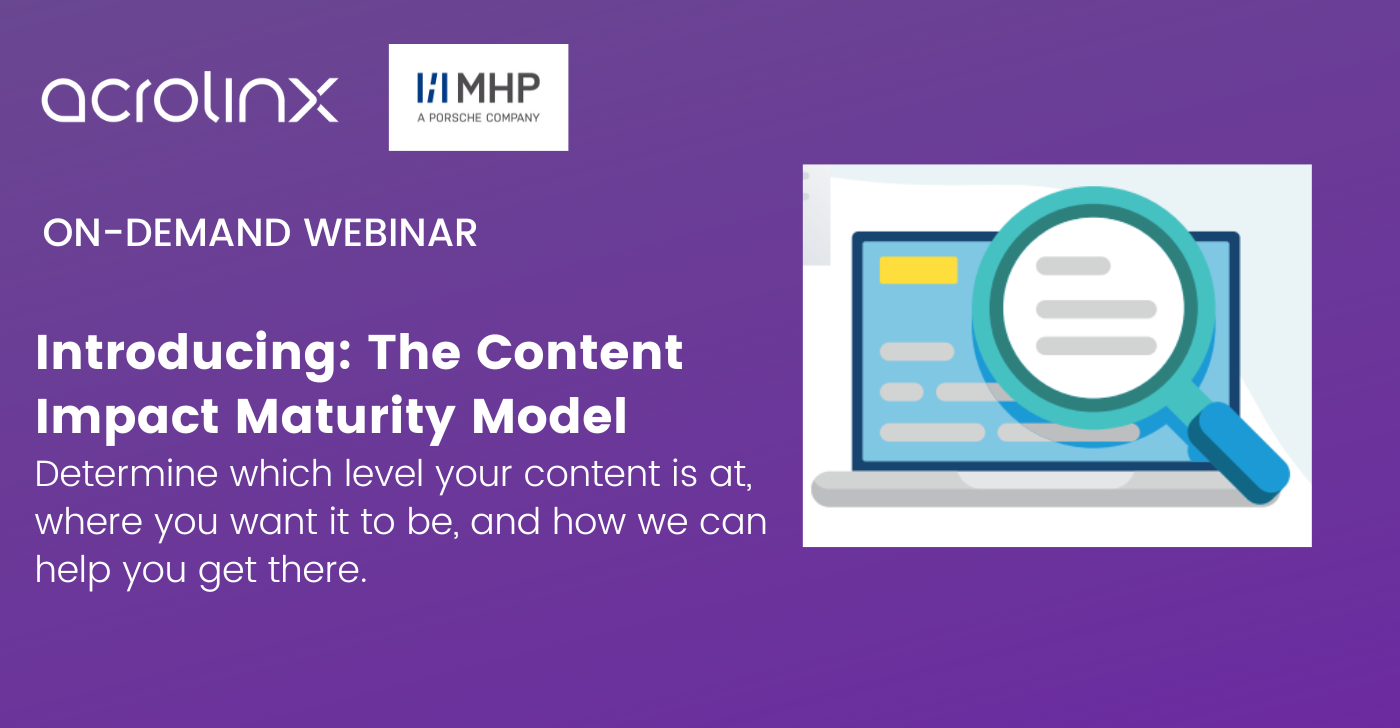 acrolinx

MHP
A PORSCHE COMPANY

ON-DEMAND WEBINAR

Introducing: The Content Impact Maturity Model

Determine which level your content is at, where you want it to be, and how we can help you get there.